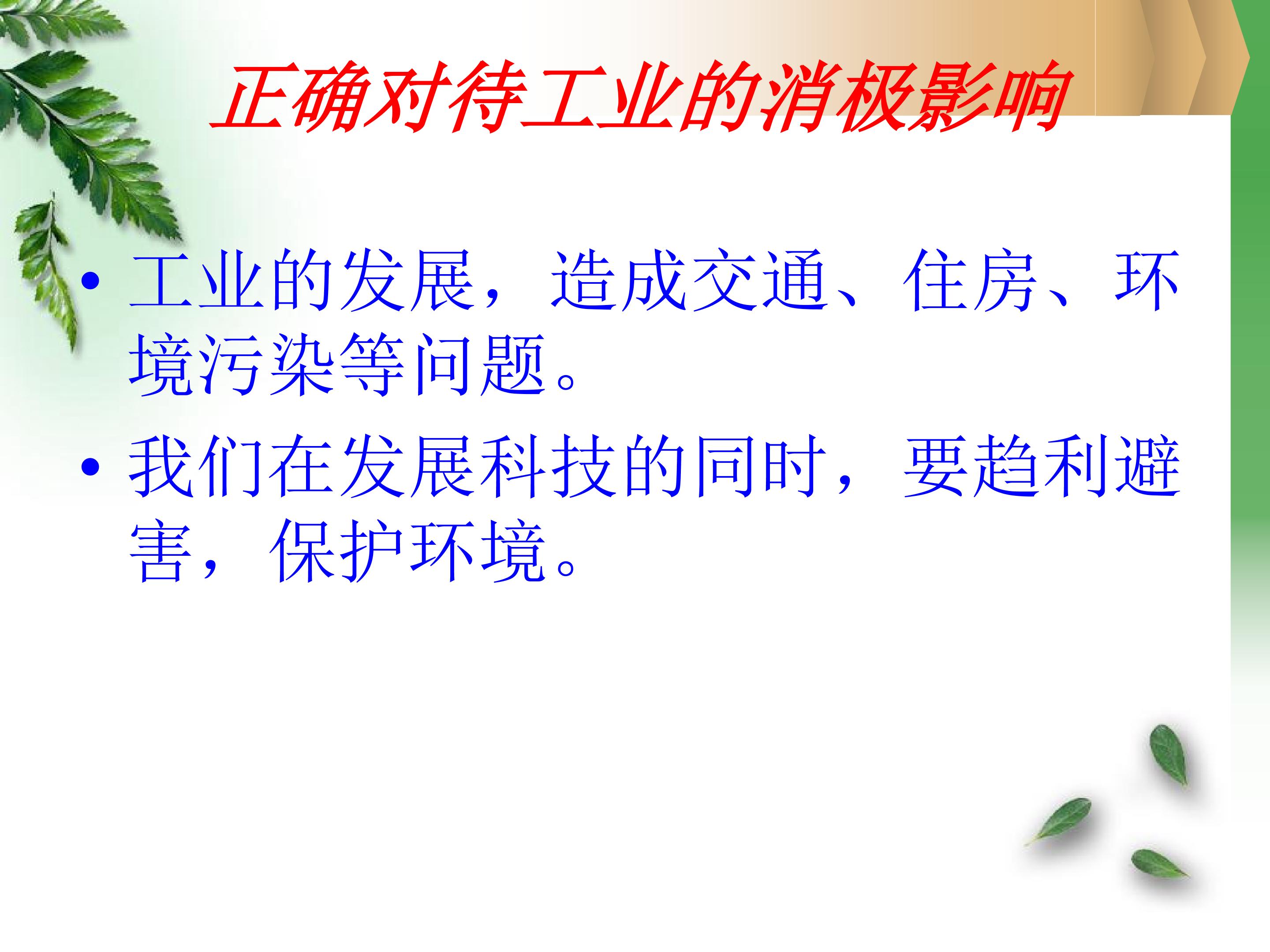 正确对待工业的消极影响

• 工业的发展，造成交通、住房、环境污染等问题。

• 我们在发展科技的同时，要趋利避害，保护环境。